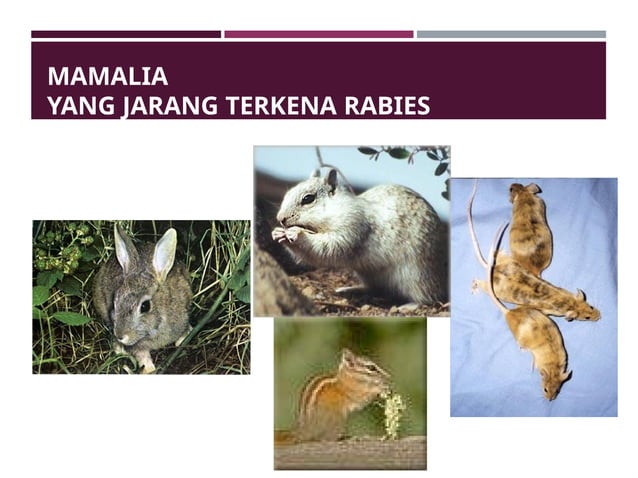 MAMALIA
YANG JARANG TERKENA RABIES